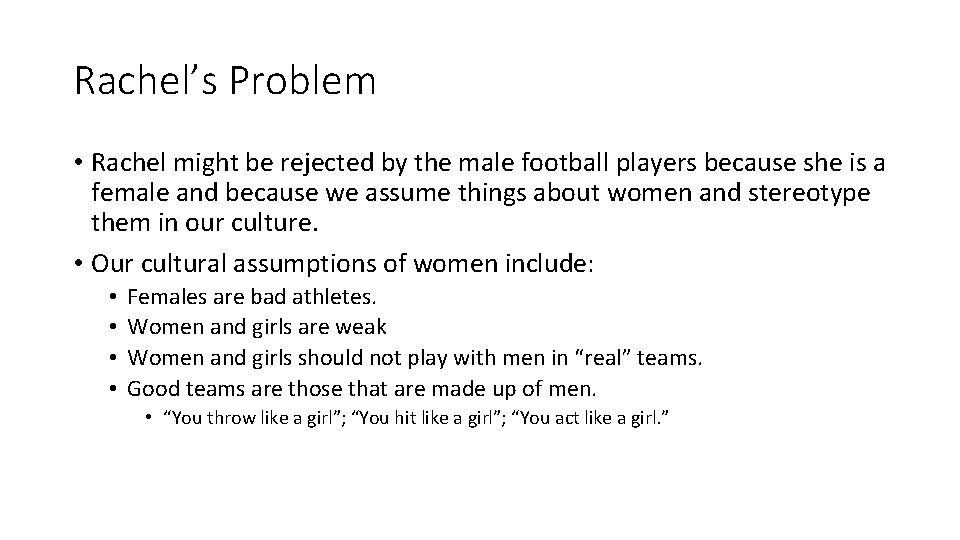 Rachel’s Problem

• Rachel might be rejected by the male football players because she is a female and because we assume things about women and stereotype them in our culture.

• Our cultural assumptions of women include:

• Females are bad athletes.
• Women and girls are weak
• Women and girls should not play with men in “real” teams.
• Good teams are those that are made up of men.

• “You throw like a girl”; “You hit like a girl”; “You act like a girl.”